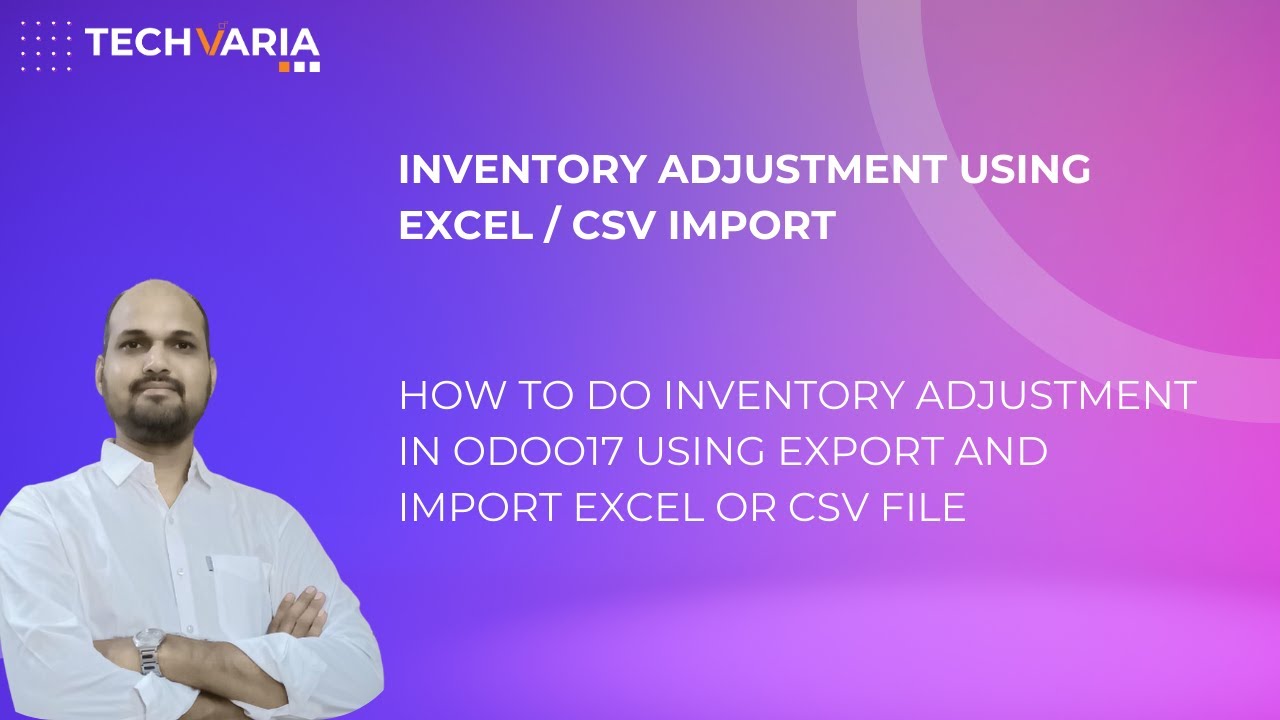 TECHVARIA

INVENTORY ADJUSTMENT USING EXCEL / CSV IMPORT

HOW TO DO INVENTORY ADJUSTMENT IN ODOO17 USING EXPORT AND IMPORT EXCEL OR CSV FILE